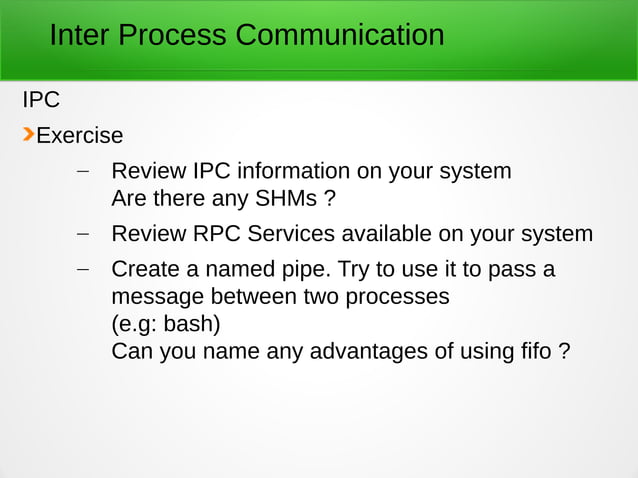 Inter Process Communication

IPC

Exercise

– Review IPC information on your system
Are there any SHMs ?

– Review RPC Services available on your system

– Create a named pipe. Try to use it to pass a message between two processes
(e.g: bash)
Can you name any advantages of using fifo ?